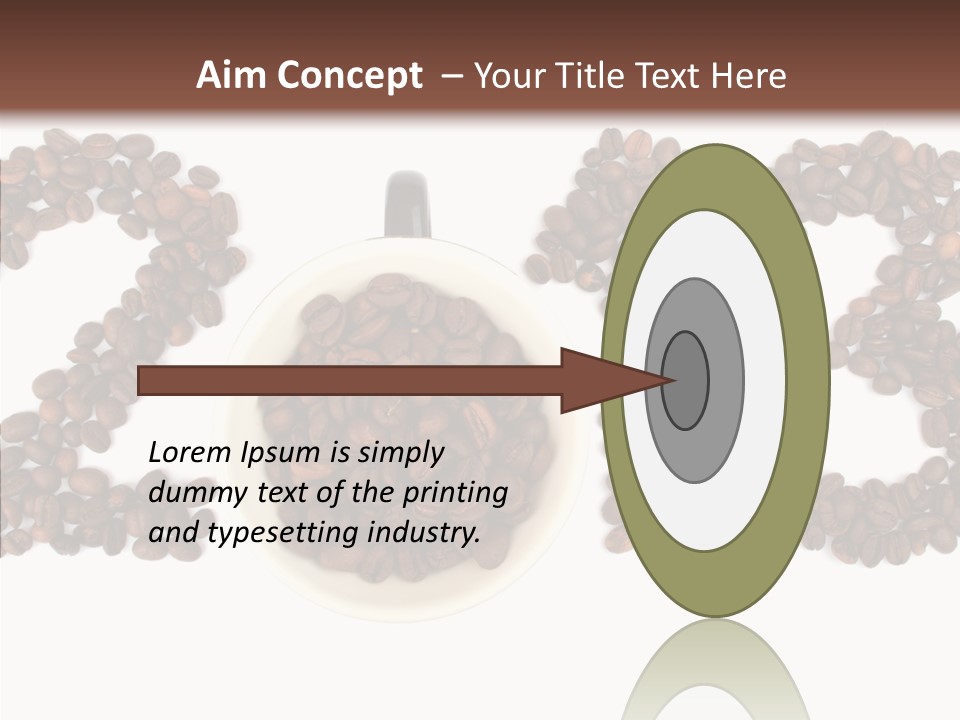 Aim Concept – Your Title Text Here

Lorem Ipsum is simply dummy text of the printing and typesetting industry.